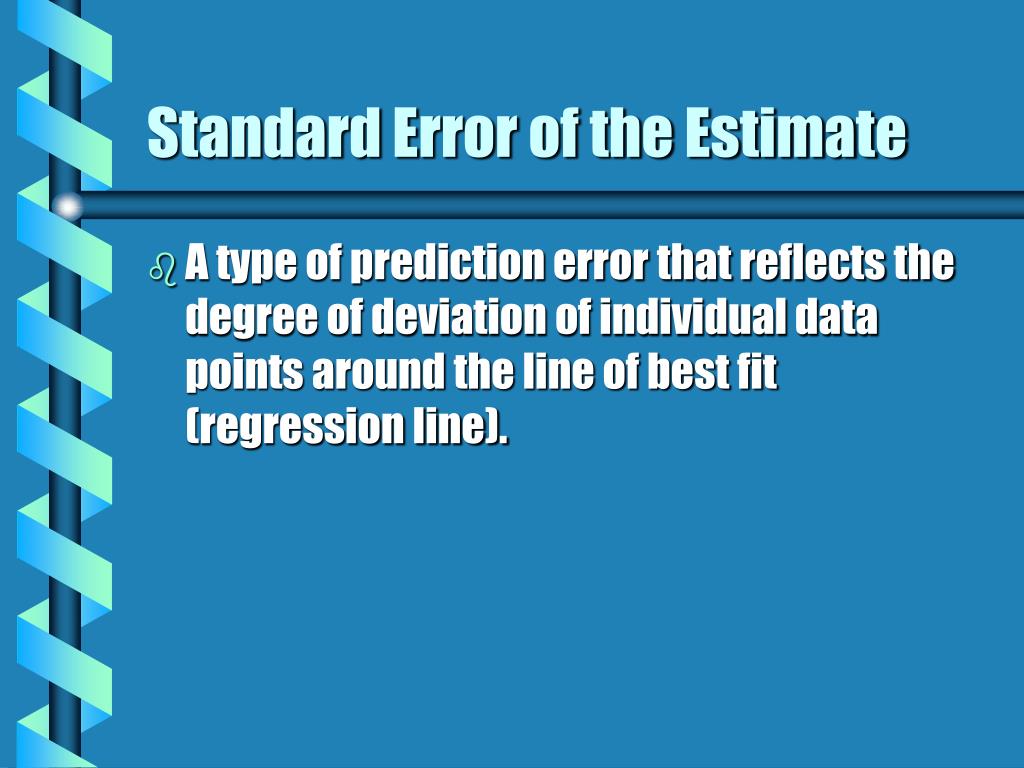 Standard Error of the Estimate

A type of prediction error that reflects the degree of deviation of individual data points around the line of best fit (regression line).